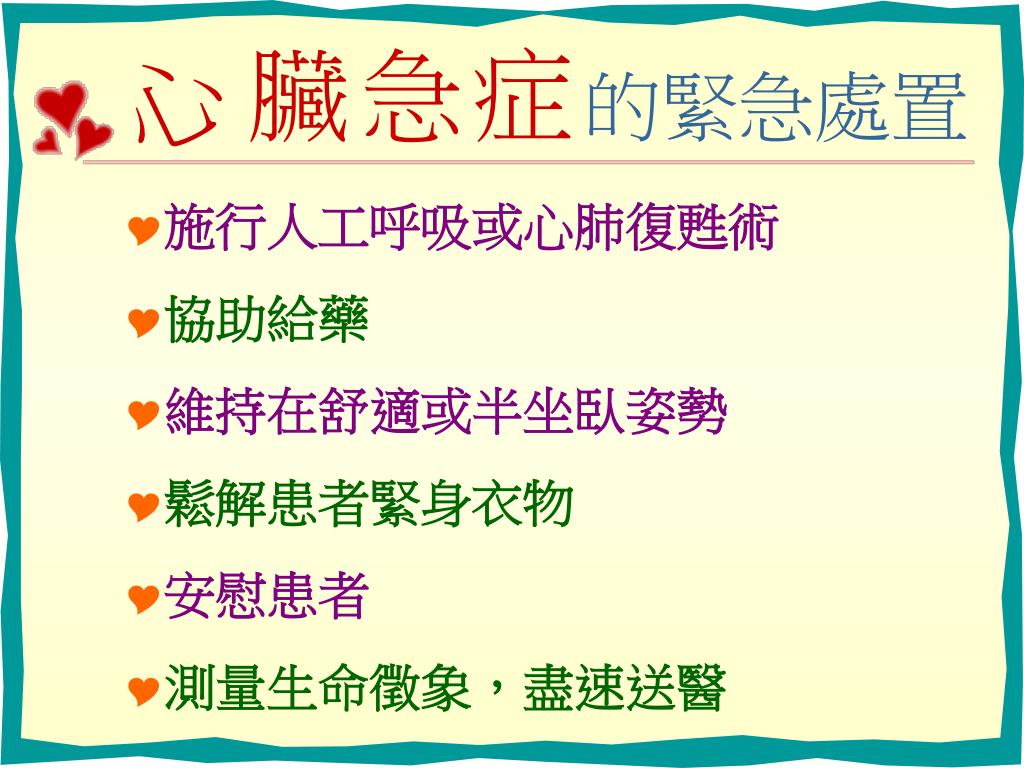 心臟急症的緊急處置

施行人工呼吸或心肺復甦術

協助給藥

維持在舒適或半坐臥姿勢

鬆解患者緊身衣物

安慰患者

測量生命徵象，盡速送醫